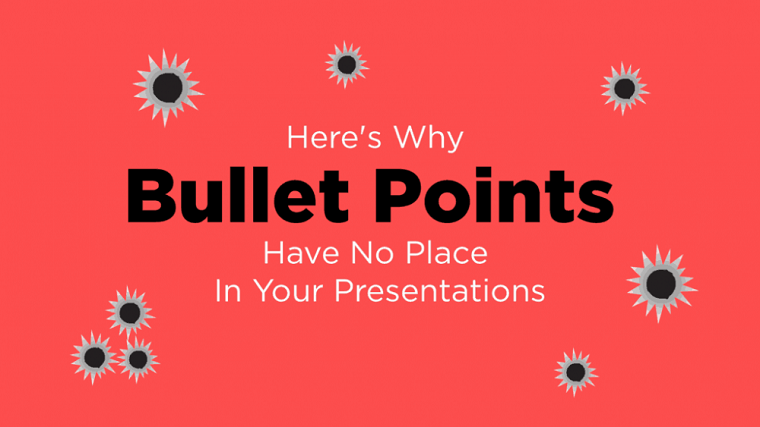 Here's Why
Bullet Points
Have No Place
In Your Presentations